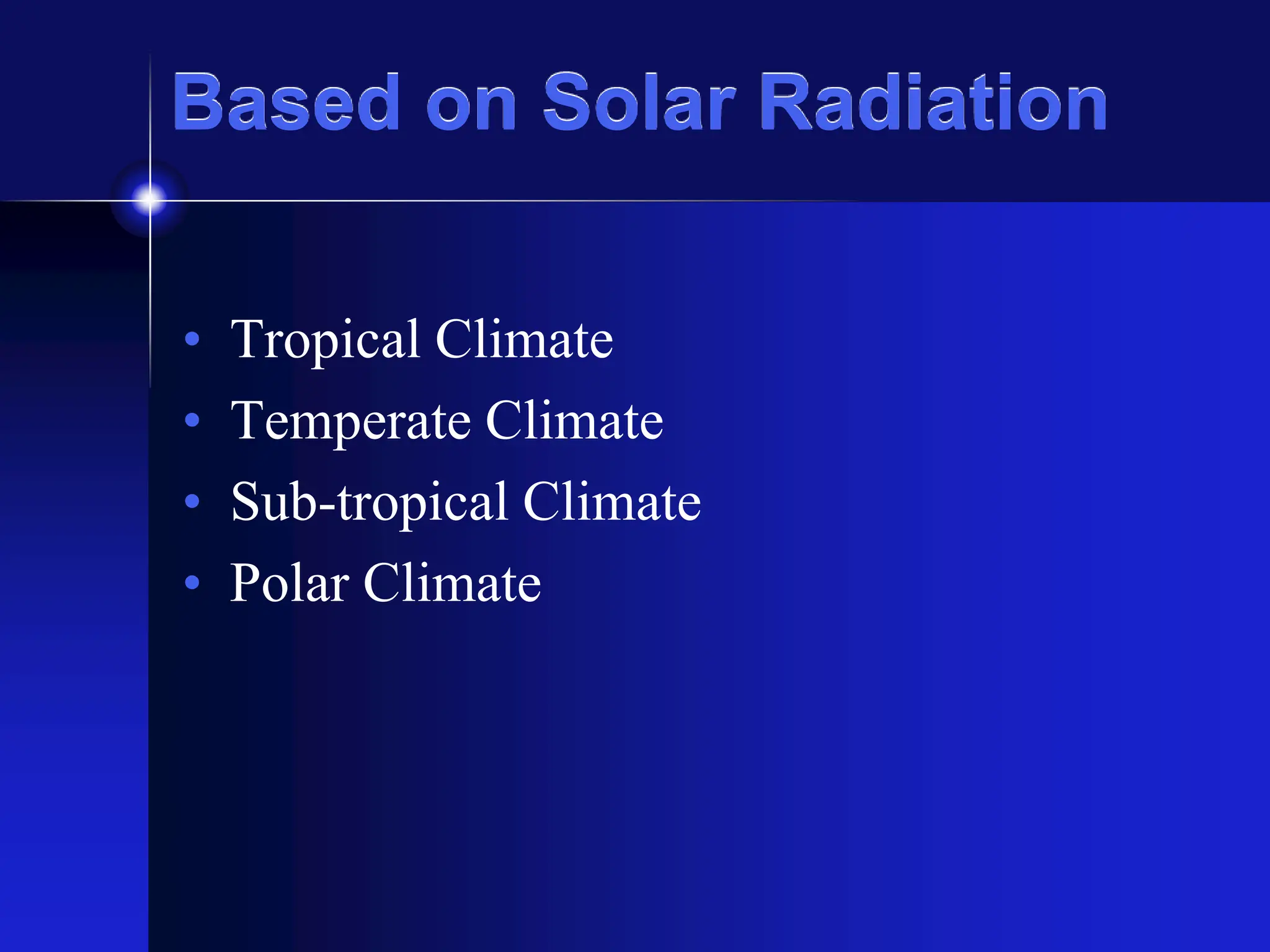 Based on Solar Radiation

• Tropical Climate
• Temperate Climate
• Sub-tropical Climate
• Polar Climate